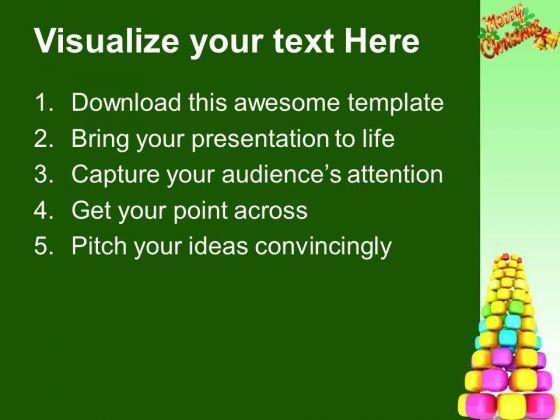 Visualize your text Here

1. Download this awesome template
2. Bring your presentation to life
3. Capture your audience's attention
4. Get your point across
5. Pitch your ideas convincingly

Merry Christmas